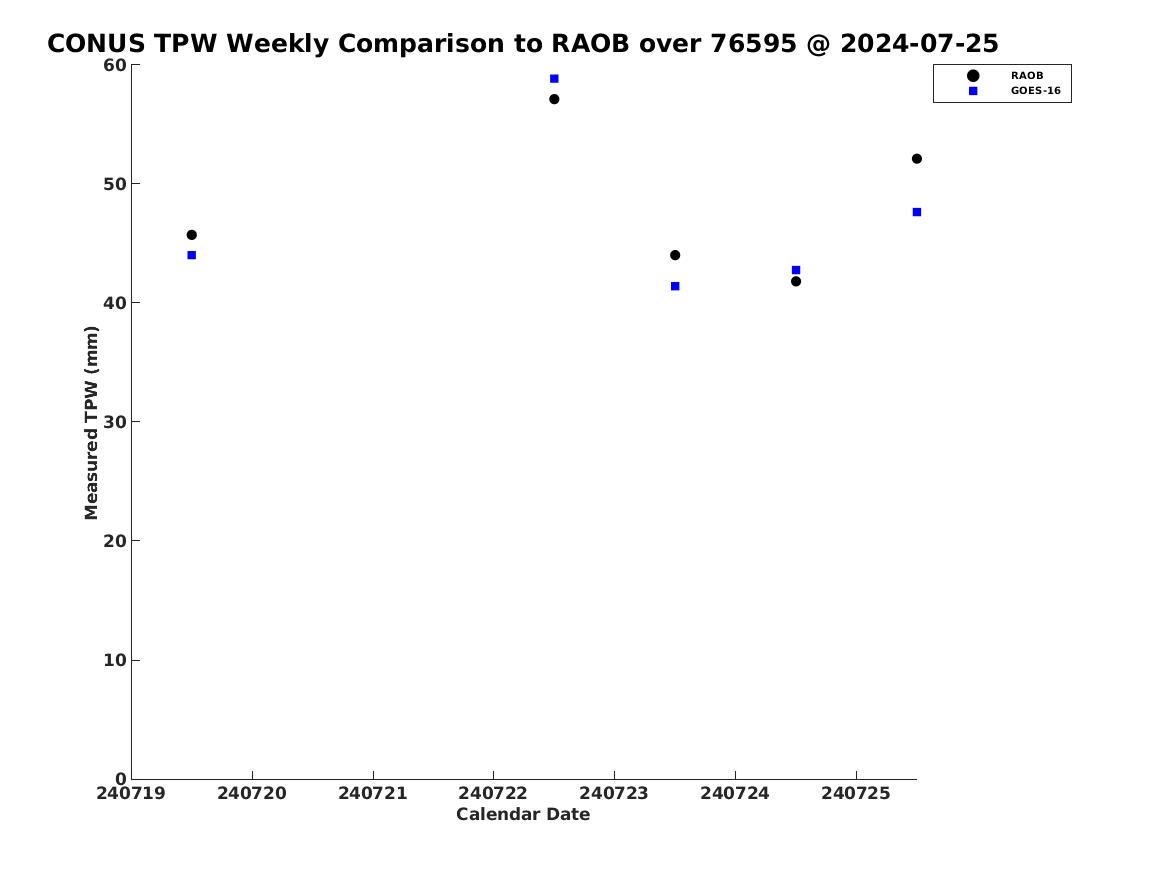 CONUS TPW Weekly Comparison to RAOB over 76595 @ 2024-07-25

RAOB
GOES-16

Measured TPW (mm)

60
50
40
30
20
10
0

240719 240720 240721 240722 240723 240724 240725

Calendar Date